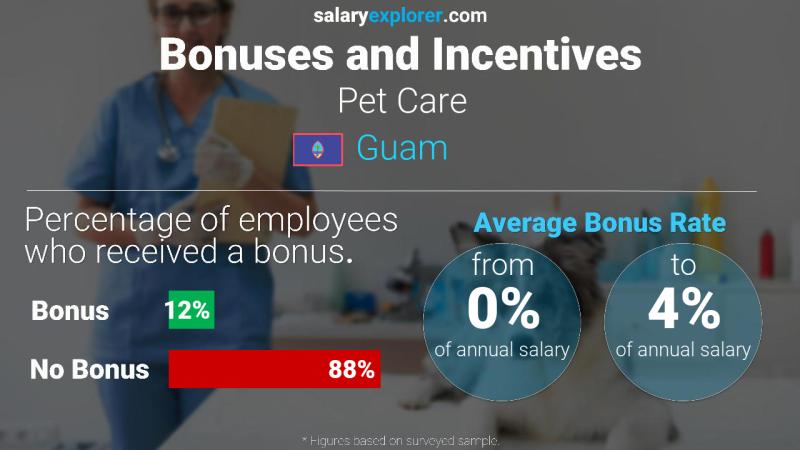 salaryexplorer.com
Bonuses and Incentives
Pet Care
Guam

Percentage of employees who received a bonus.

Bonus 12%
No Bonus 88%

Average Bonus Rate
from 0% of annual salary
to 4% of annual salary

* Figures based on surveyed sample.